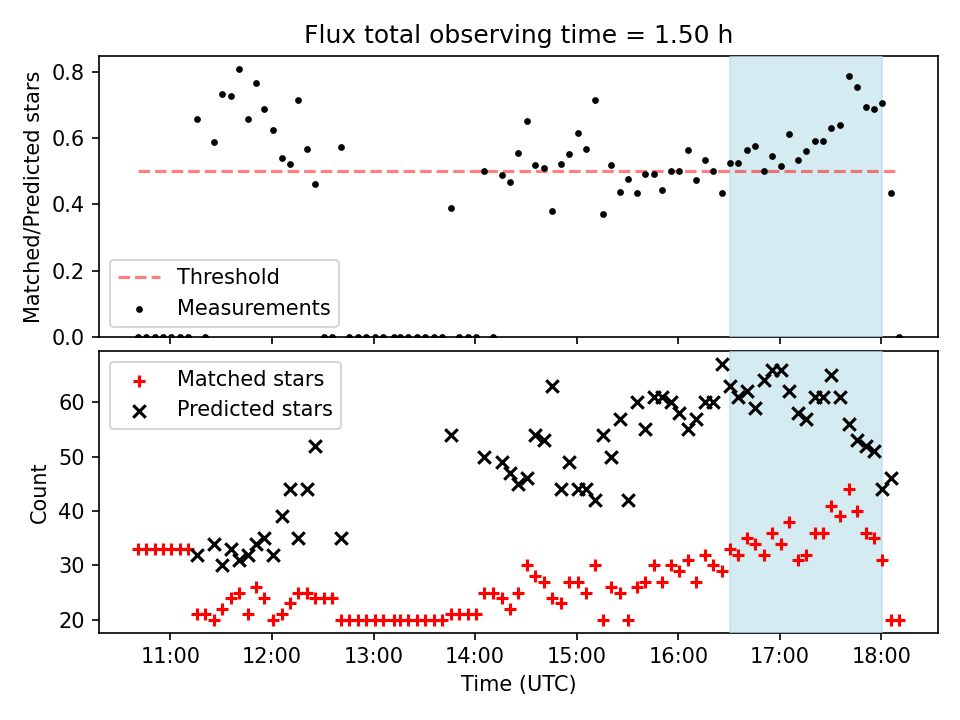 Flux total observing time = 1.50 h

Matched/Predicted stars

0.8
0.6
0.4
0.2
0.0

Threshold
Measurements

Matched stars
Predicted stars

Count

60
50
40
30
20

11:00 12:00 13:00 14:00 15:00 16:00 17:00 18:00

Time (UTC)